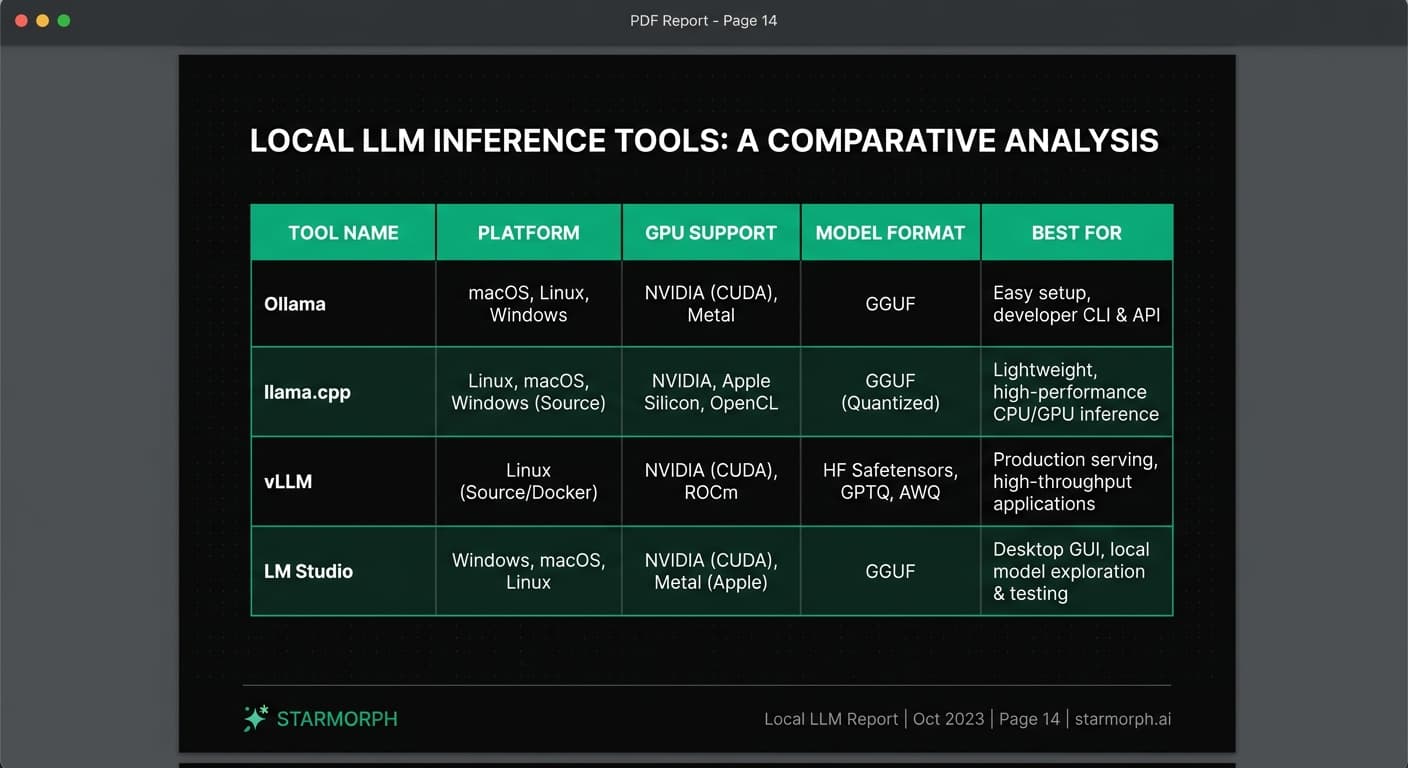 PDF Report - Page 14

LOCAL LLM INFERENCE TOOLS: A COMPARATIVE ANALYSIS

| TOOL NAME | PLATFORM | GPU SUPPORT | MODEL FORMAT | BEST FOR |
|---|---|---|---|---|
| Ollama | macOS, Linux, Windows | NVIDIA (CUDA), Metal | GGUF | Easy setup, developer CLI & API |
| llama.cpp | Linux, macOS, Windows (Source) | NVIDIA, Apple Silicon, OpenCL | GGUF (Quantized) | Lightweight, high-performance CPU/GPU inference |
| vLLM | Linux (Source/Docker) | NVIDIA (CUDA), ROCm | HF Safetensors, GPTQ, AWQ | Production serving, high-throughput applications |
| LM Studio | Windows, macOS, Linux | NVIDIA (CUDA), Metal (Apple) | GGUF | Desktop GUI, local model exploration & testing |

STARMORPH

Local LLM Report | Oct 2023 | Page 14 | starmorph.ai